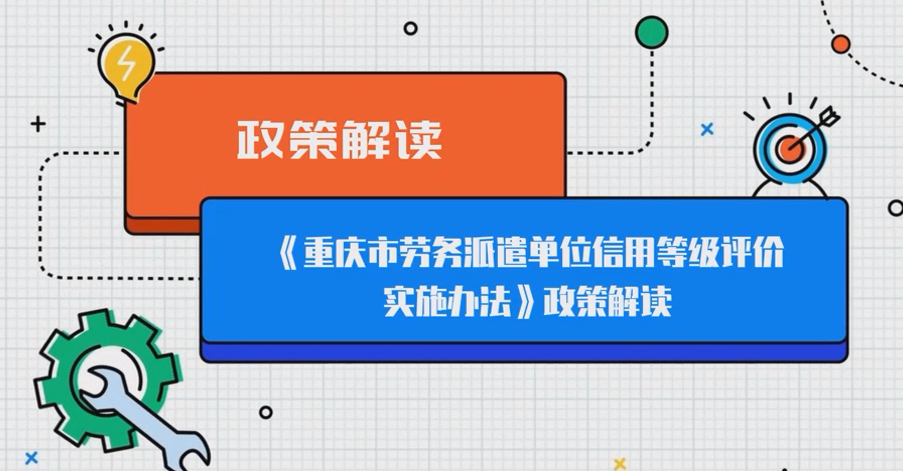 政策解读

《重庆市劳务派遣单位信用等级评价实施办法》政策解读